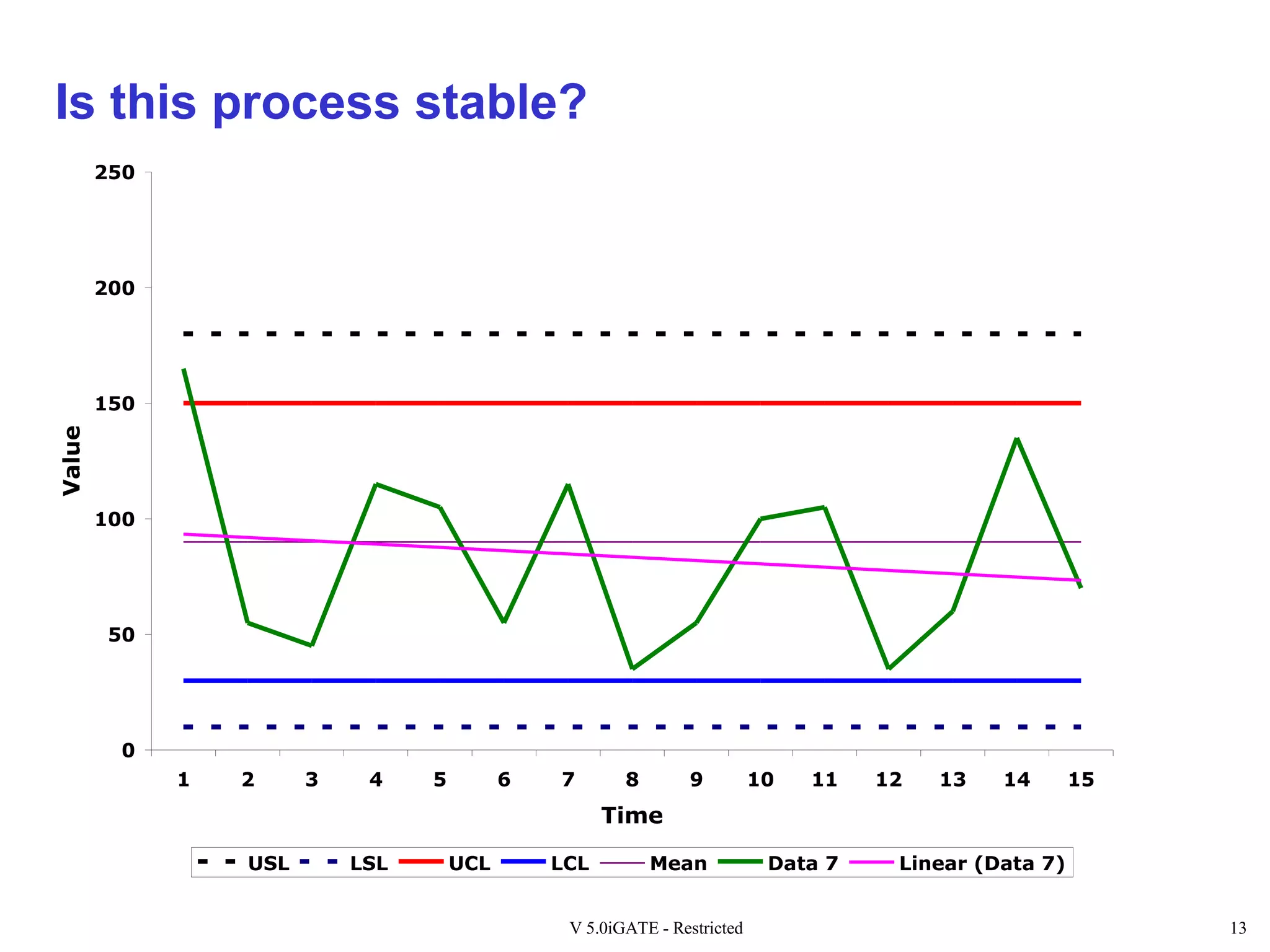 Is this process stable?

250
200
150
100
50
0

Value

1 2 3 4 5 6 7 8 9 10 11 12 13 14 15

Time

USL LSL UCL LCL Mean Data 7 Linear (Data 7)

V 5.0iGATE - Restricted

13